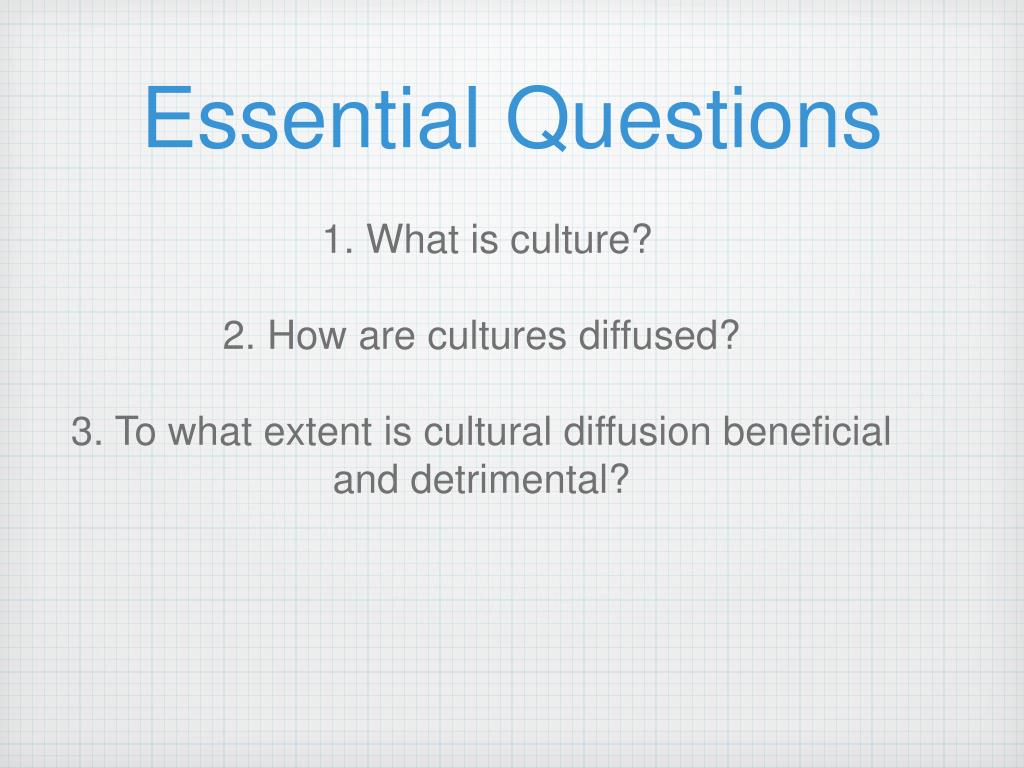 Essential Questions

1. What is culture?

2. How are cultures diffused?

3. To what extent is cultural diffusion beneficial and detrimental?